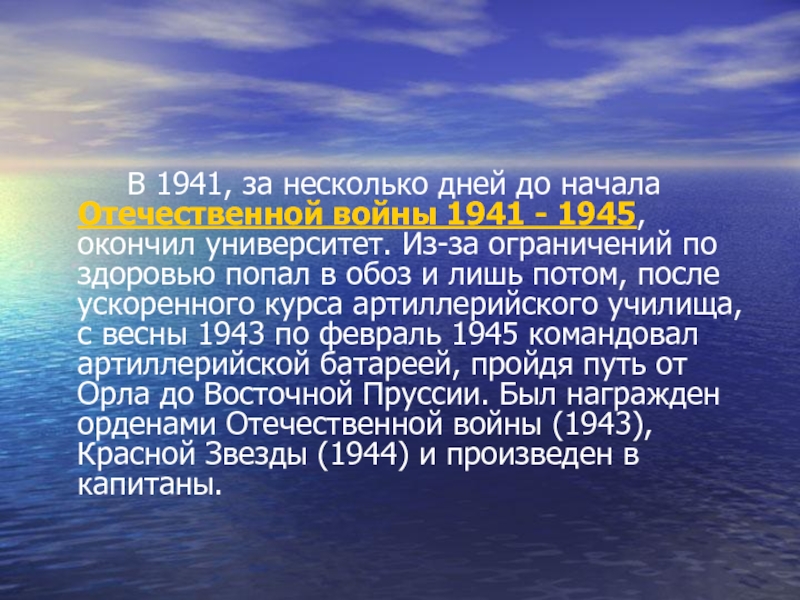 В 1941, за несколько дней до начала Отечественной войны 1941 - 1945, окончил университет. Из-за ограничений по здоровью попал в обоз и лишь потом, после ускоренного курса артиллерийского училища, с весны 1943 по февраль 1945 командовал артиллерийской батареей, пройдя путь от Орла до Восточной Пруссии. Был награжден орденами Отечественной войны (1943), Красной Звезды (1944) и произведен в капитаны.